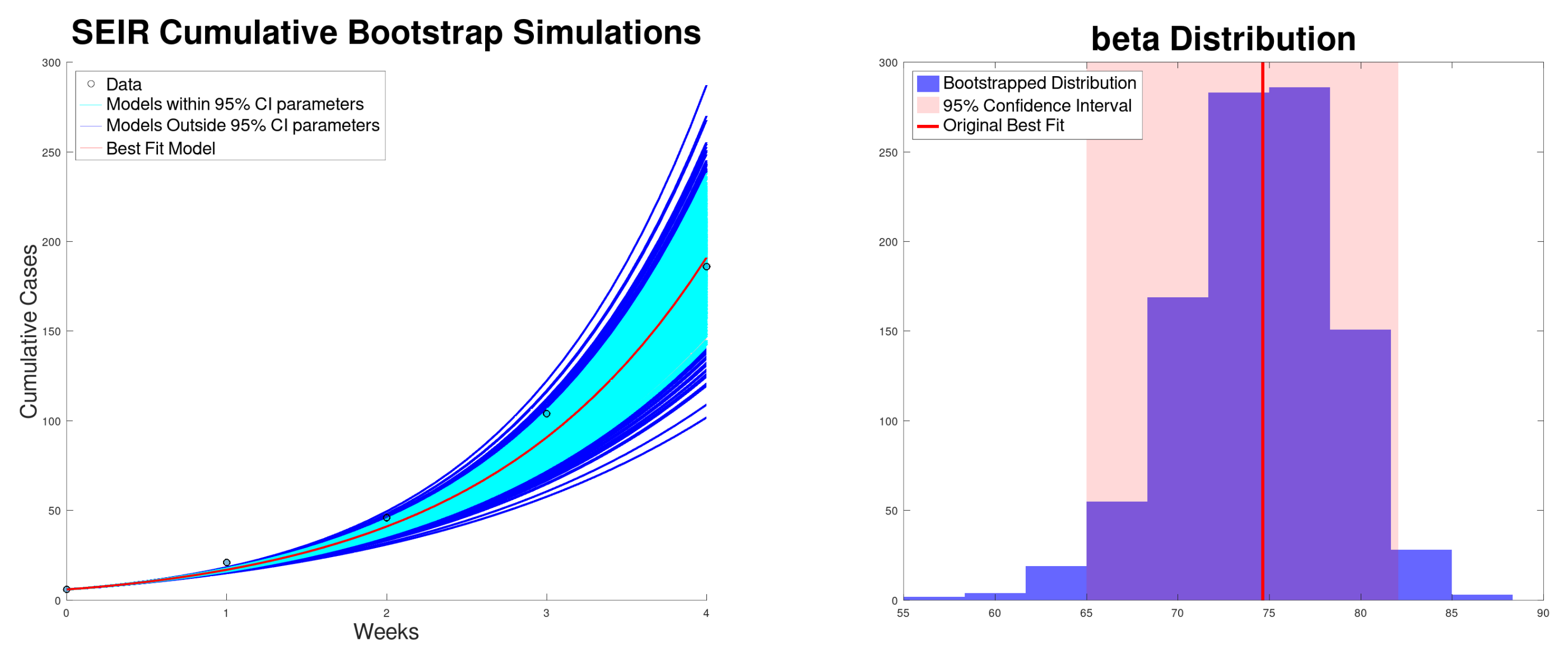 SEIR Cumulative Bootstrap Simulations

Data
Models within 95% CI parameters
Models Outside 95% CI parameters
Best Fit Model

Cumulative Cases
300
250
200
150
100
50
0

0
1
2
3
4
Weeks

beta Distribution

Bootstrapped Distribution
95% Confidence Interval
Original Best Fit

300
250
200
150
100
50
0

55
60
65
70
75
80
85
90